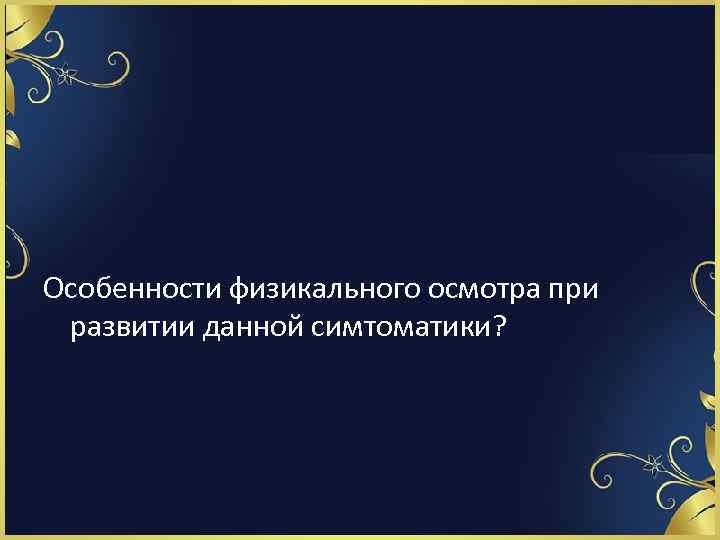 Особенности физикального осмотра при развитии данной симтоматики?